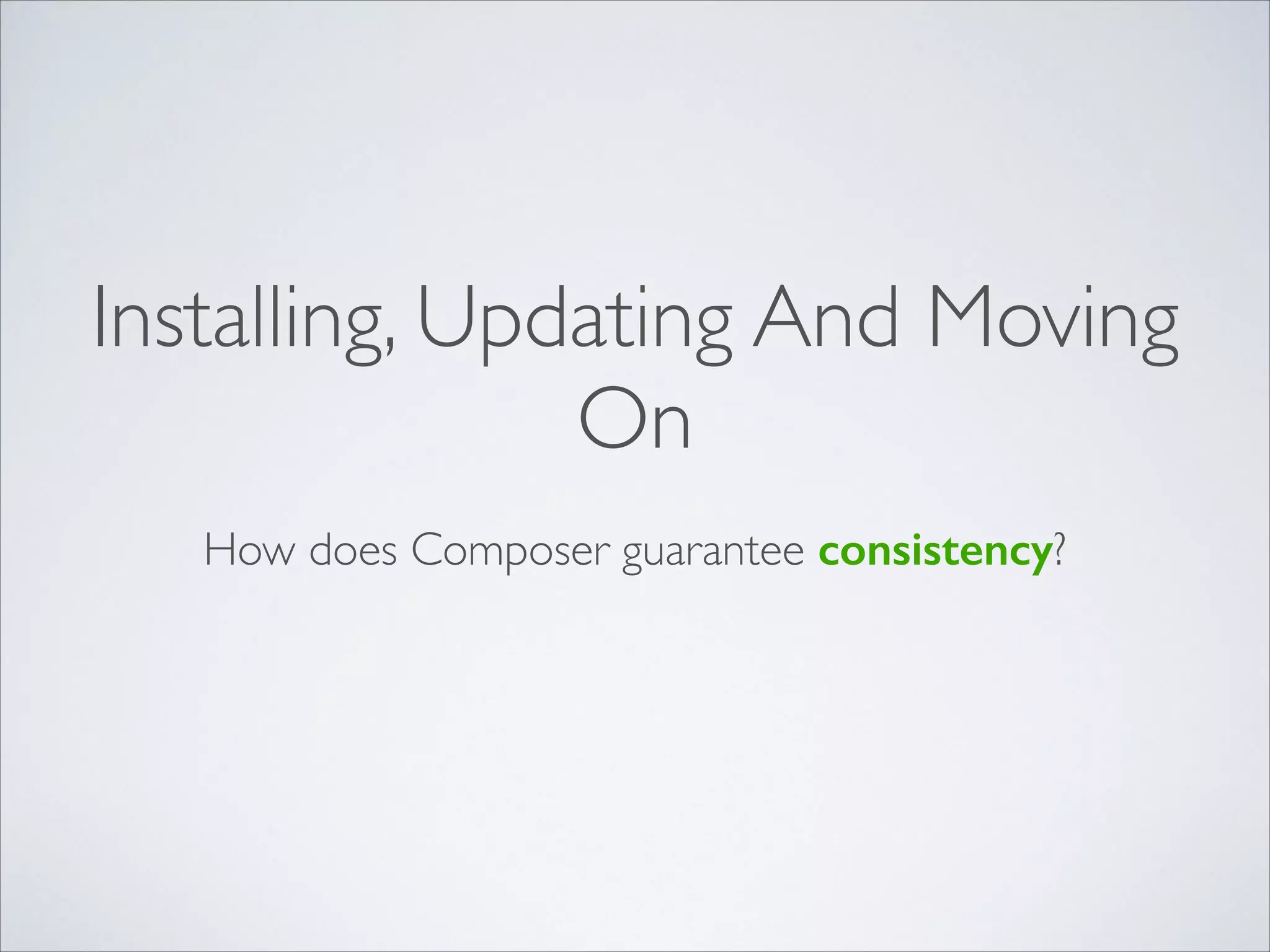 Installing, Updating And Moving On

How does Composer guarantee consistency?